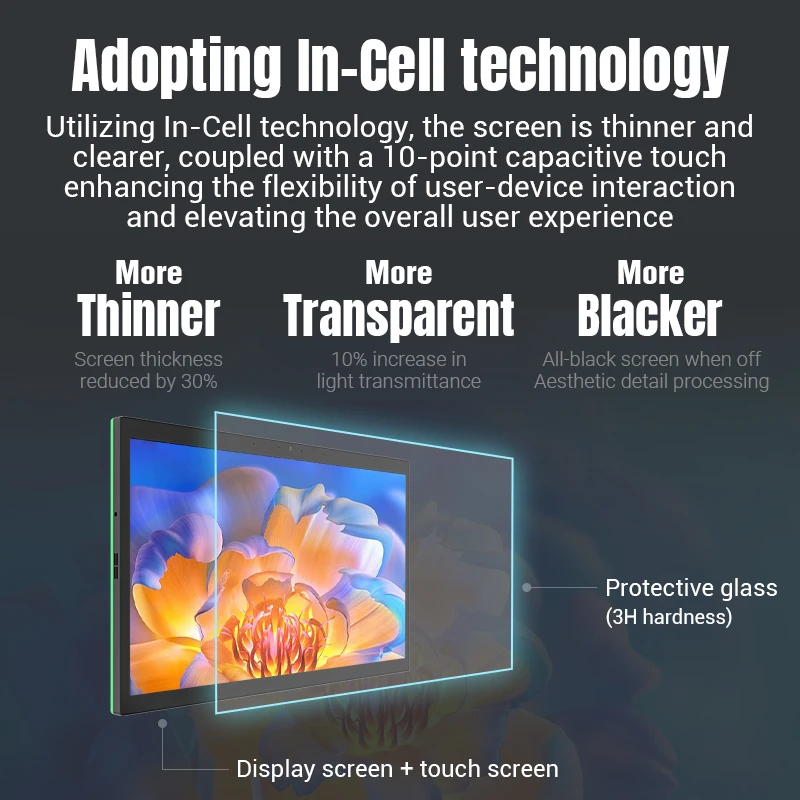 Adopting In-Cell technology

Utilizing In-Cell technology, the screen is thinner and clearer, coupled with a 10-point capacitive touch enhancing the flexibility of user-device interaction and elevating the overall user experience

More
Thinner
Screen thickness reduced by 30%

More
Transparent
10% increase in light transmittance

More
Blacker
All-black screen when off
Aesthetic detail processing

Protective glass
(3H hardness)

Display screen + touch screen